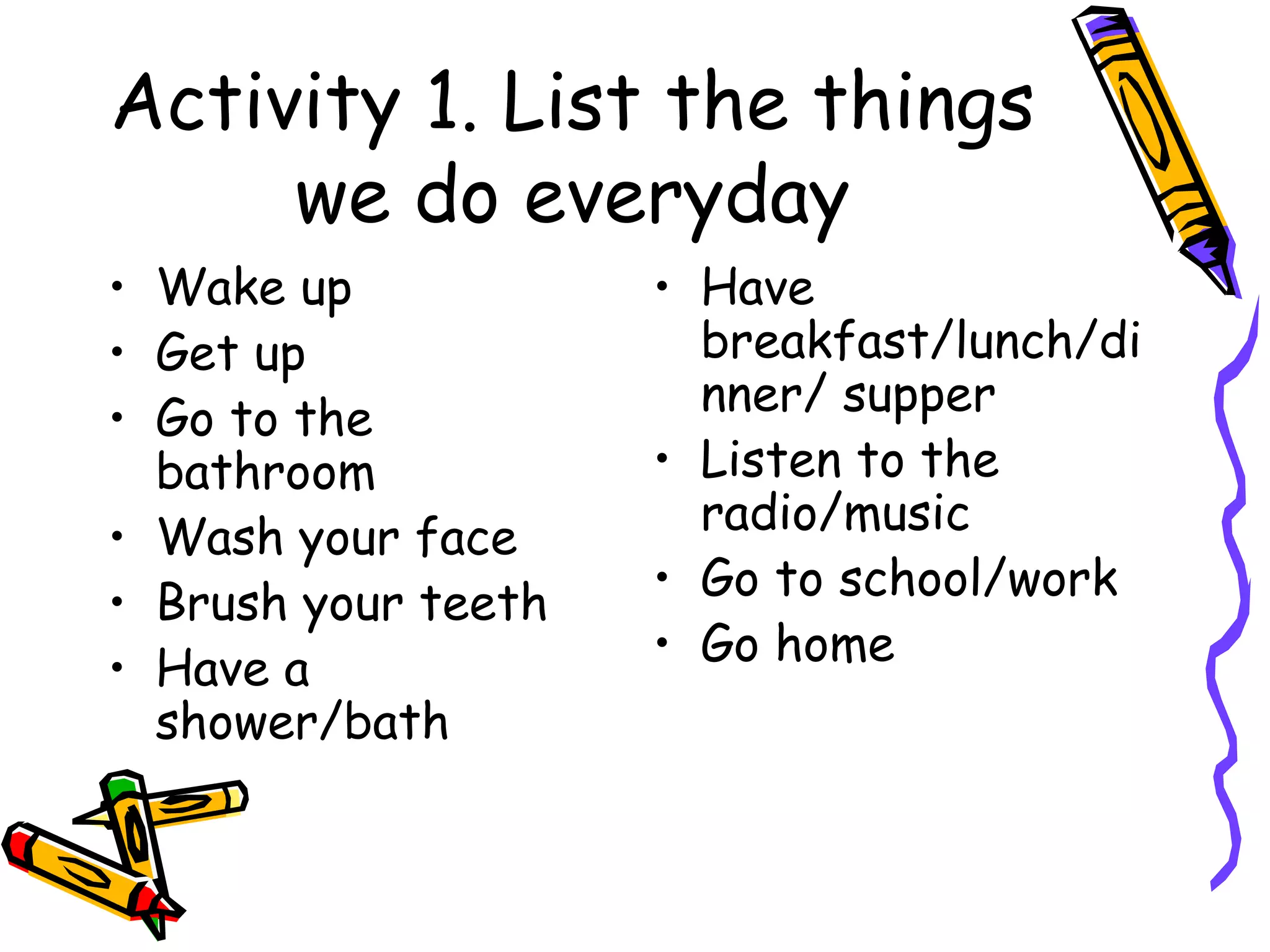 Activity 1. List the things we do everyday

• Wake up
• Get up
• Go to the bathroom
• Wash your face
• Brush your teeth
• Have a shower/bath

• Have breakfast/lunch/dinner/ supper
• Listen to the radio/music
• Go to school/work
• Go home